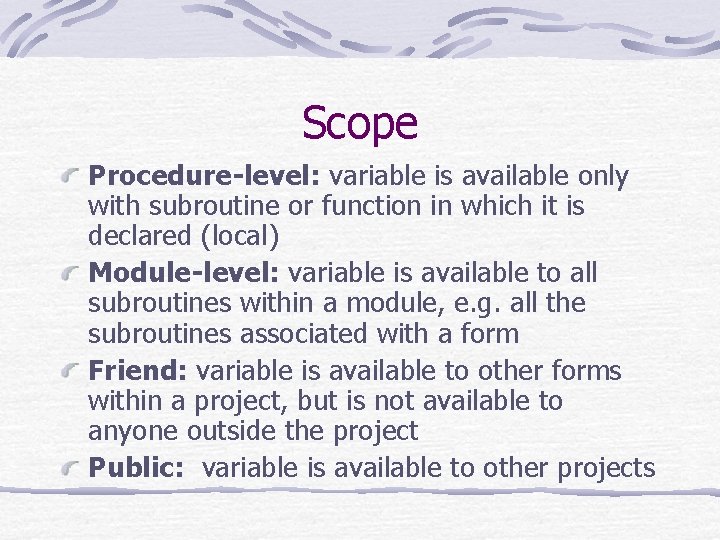 Scope

Procedure-level: variable is available only with subroutine or function in which it is declared (local)

Module-level: variable is available to all subroutines within a module, e.g. all the subroutines associated with a form

Friend: variable is available to other forms within a project, but is not available to anyone outside the project

Public: variable is available to other projects